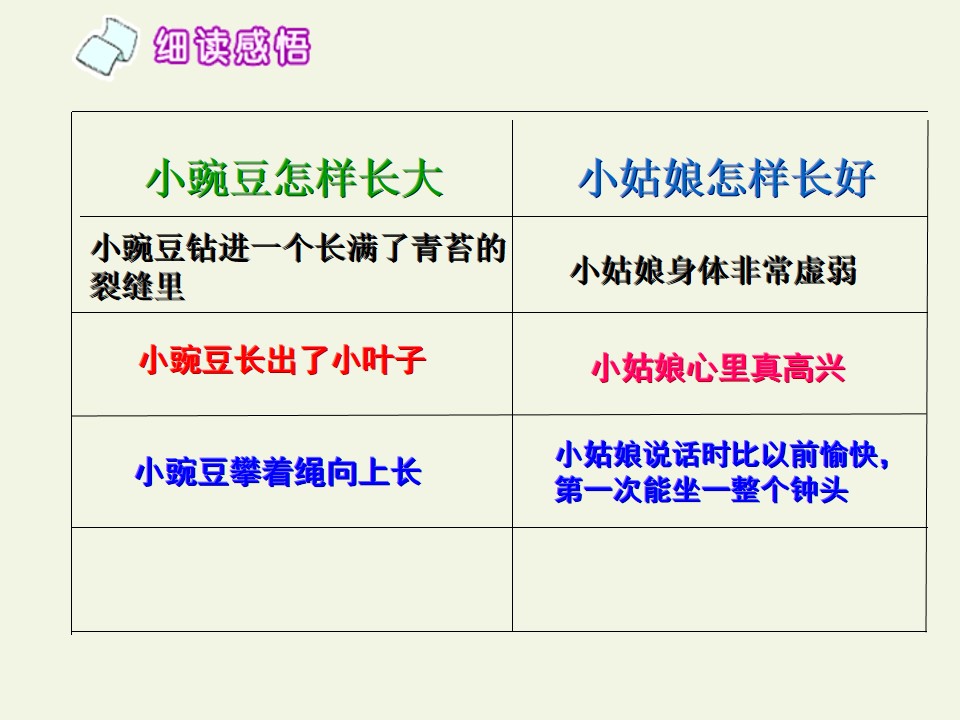 细读感悟

| 小豌豆怎样长大 | 小姑娘怎样长好 |
|---|---|
| 小豌豆钻进一个长满了青苔的裂缝里 | 小姑娘身体非常虚弱 |
| 小豌豆长出了小叶子 | 小姑娘心里真高兴 |
| 小豌豆攀着绳向上长 | 小姑娘说话时比以前愉快，第一次能坐一整个钟头 |
|  |  |